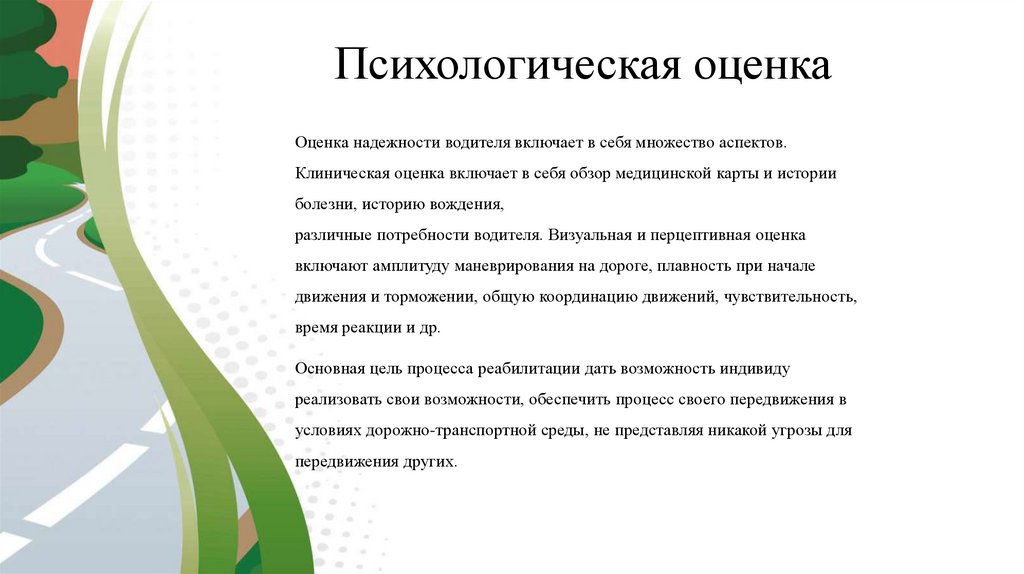 Психологическая оценка

Оценка надежности водителя включает в себя множество аспектов. Клиническая оценка включает в себя обзор медицинской карты и истории болезни, историю вождения,
различные потребности водителя. Визуальная и перцептивная оценка включают амплитуду маневрирования на дороге, плавность при начале движения и торможении, общую координацию движений, чувствительность, время реакции и др.

Основная цель процесса реабилитации дать возможность индивиду реализовать свои возможности, обеспечить процесс своего передвижения в условиях дорожно-транспортной среды, не представляя никакой угрозы для передвижения других.